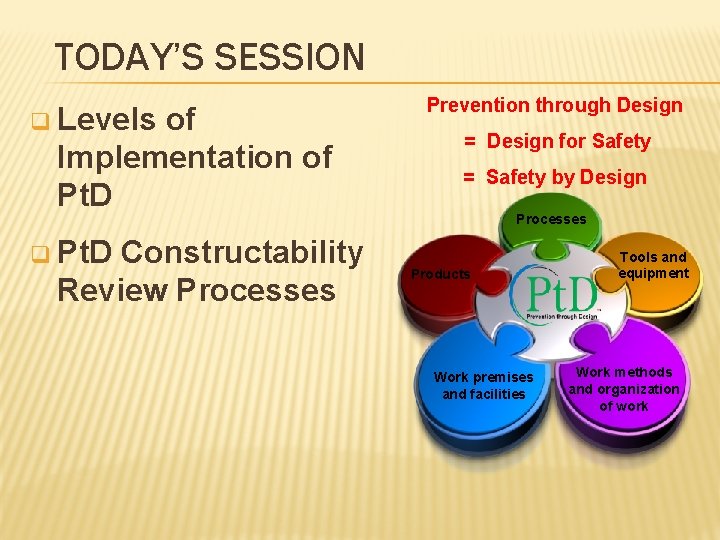 TODAY'S SESSION

Levels of Implementation of PtD

PtD Constructability Review Processes

Prevention through Design

= Design for Safety

= Safety by Design

Processes

Tools and equipment

Products

PtD
Prevention through Design

Work premises and facilities

Work methods and organization of work